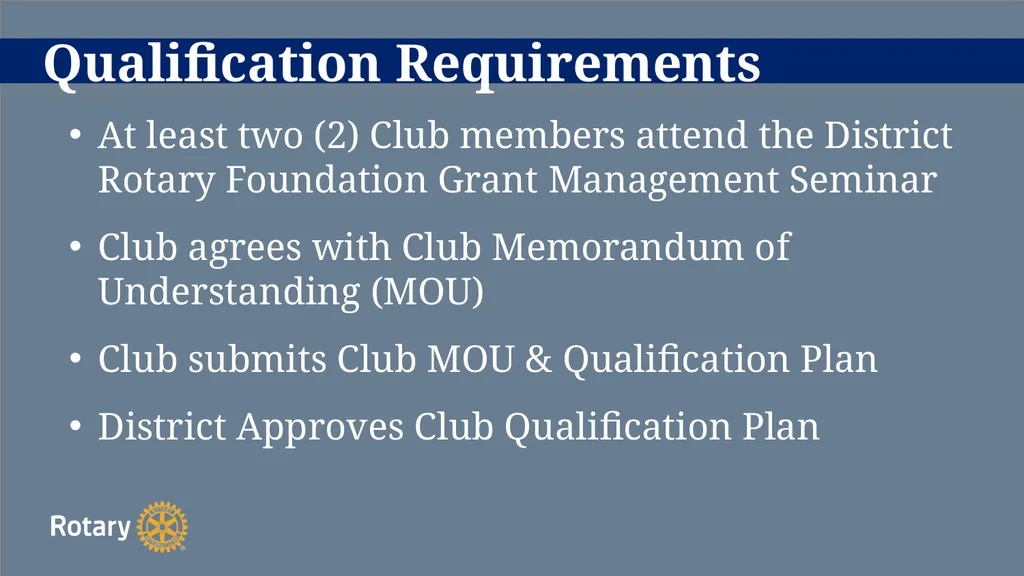 Qualification Requirements

• At least two (2) Club members attend the District Rotary Foundation Grant Management Seminar

• Club agrees with Club Memorandum of Understanding (MOU)

• Club submits Club MOU & Qualification Plan

• District Approves Club Qualification Plan

Rotary